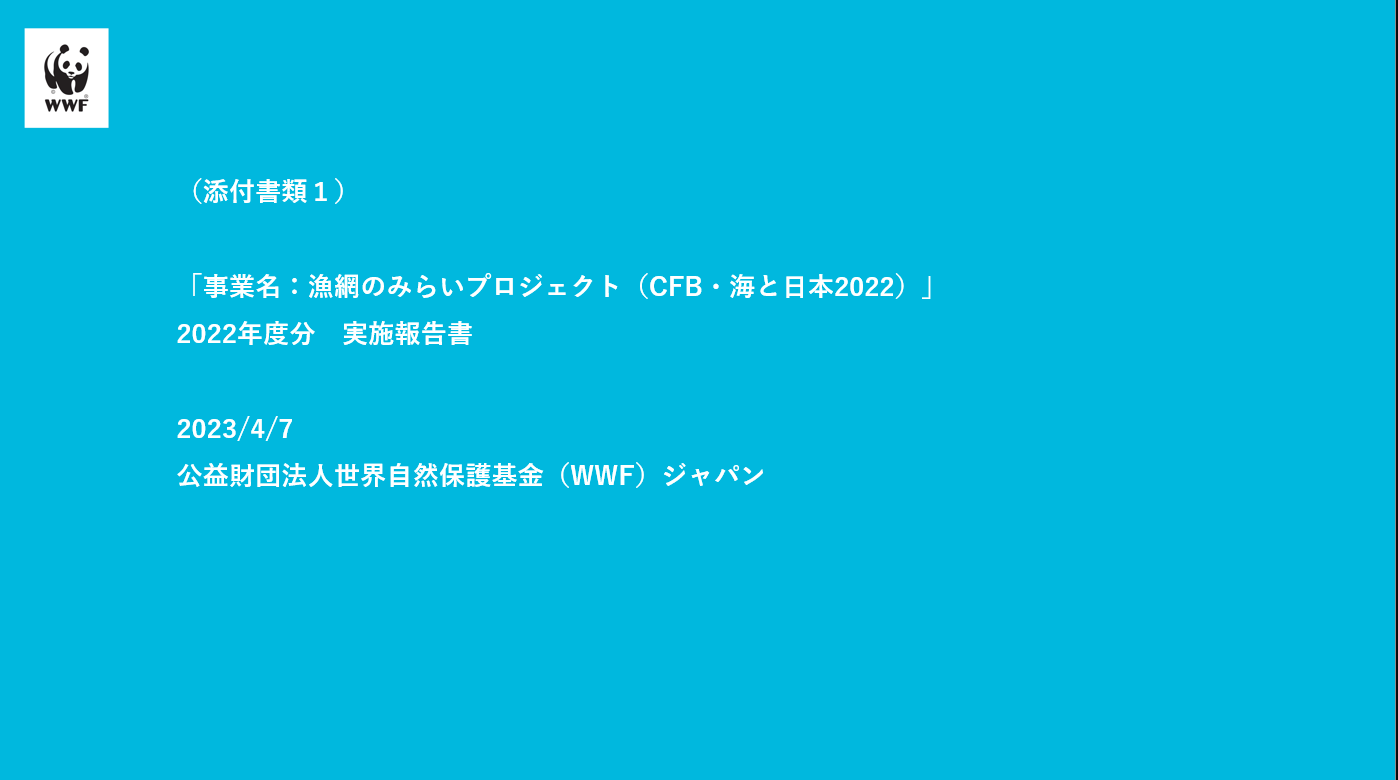 WWF

（添付書類１）

「事業名：漁網のみらいプロジェクト（CFB・海と日本2022）」
2022年度分　実施報告書

2023/4/7
公益財団法人世界自然保護基金（WWF）ジャパン